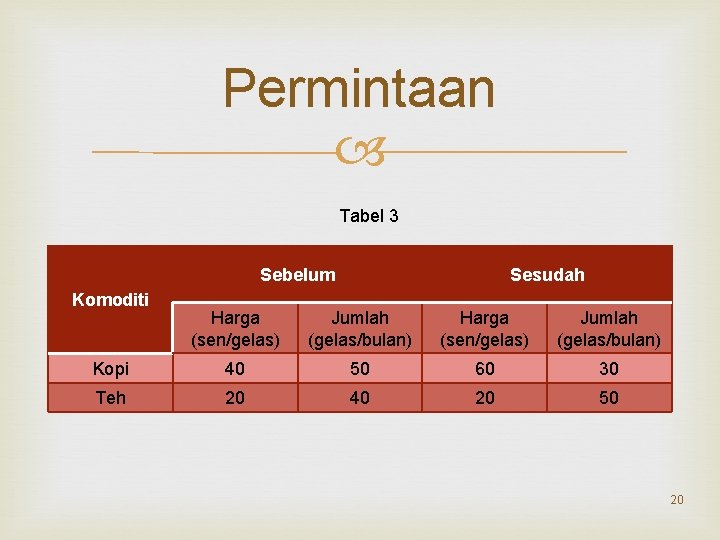 Permintaan

Tabel 3

| Komoditi | Sebelum | | Sesudah | |
|---|---|---|---|---|
| | Harga (sen/gelas) | Jumlah (gelas/bulan) | Harga (sen/gelas) | Jumlah (gelas/bulan) |
| Kopi | 40 | 50 | 60 | 30 |
| Teh | 20 | 40 | 20 | 50 |

20